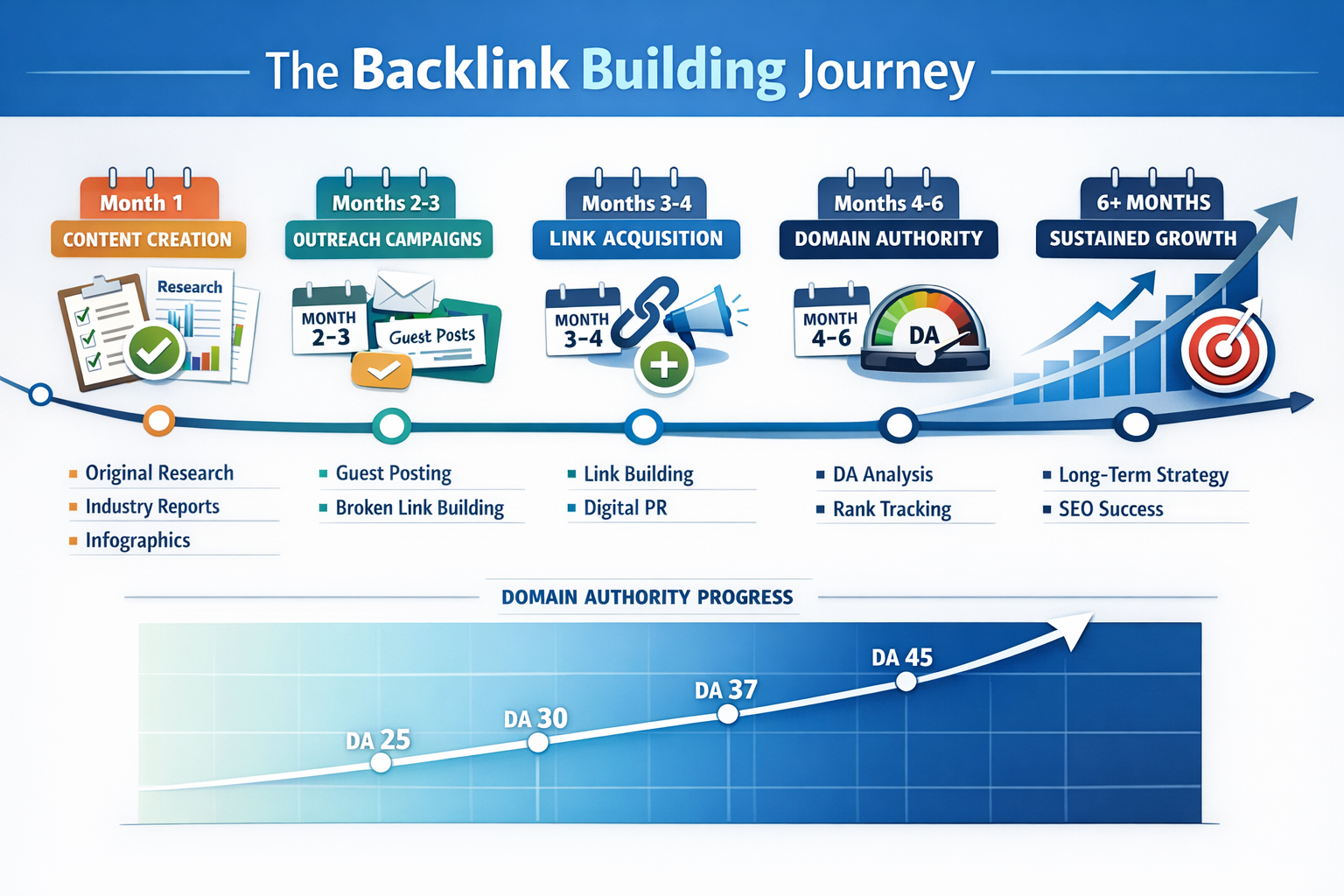 The Backlink Building Journey

Month 1
CONTENT CREATION
Research

Months 2-3
OUTREACH CAMPAIGNS
MONTH 2-3
Guest Posts

Months 3-4
LINK ACQUISITION
MONTH 3-4

Months 4-6
DOMAIN AUTHORITY
MONTH 4-6
DA

6+ MONTHS
SUSTAINED GROWTH

- Original Research
- Industry Reports
- Infographics

- Guest Posting
- Broken Link Building

- Link Building
- Digital PR

- DA Analysis
- Rank Tracking

- Long-Term Strategy
- SEO Success

DOMAIN AUTHORITY PROGRESS

DA 25
DA 30
DA 37
DA 45